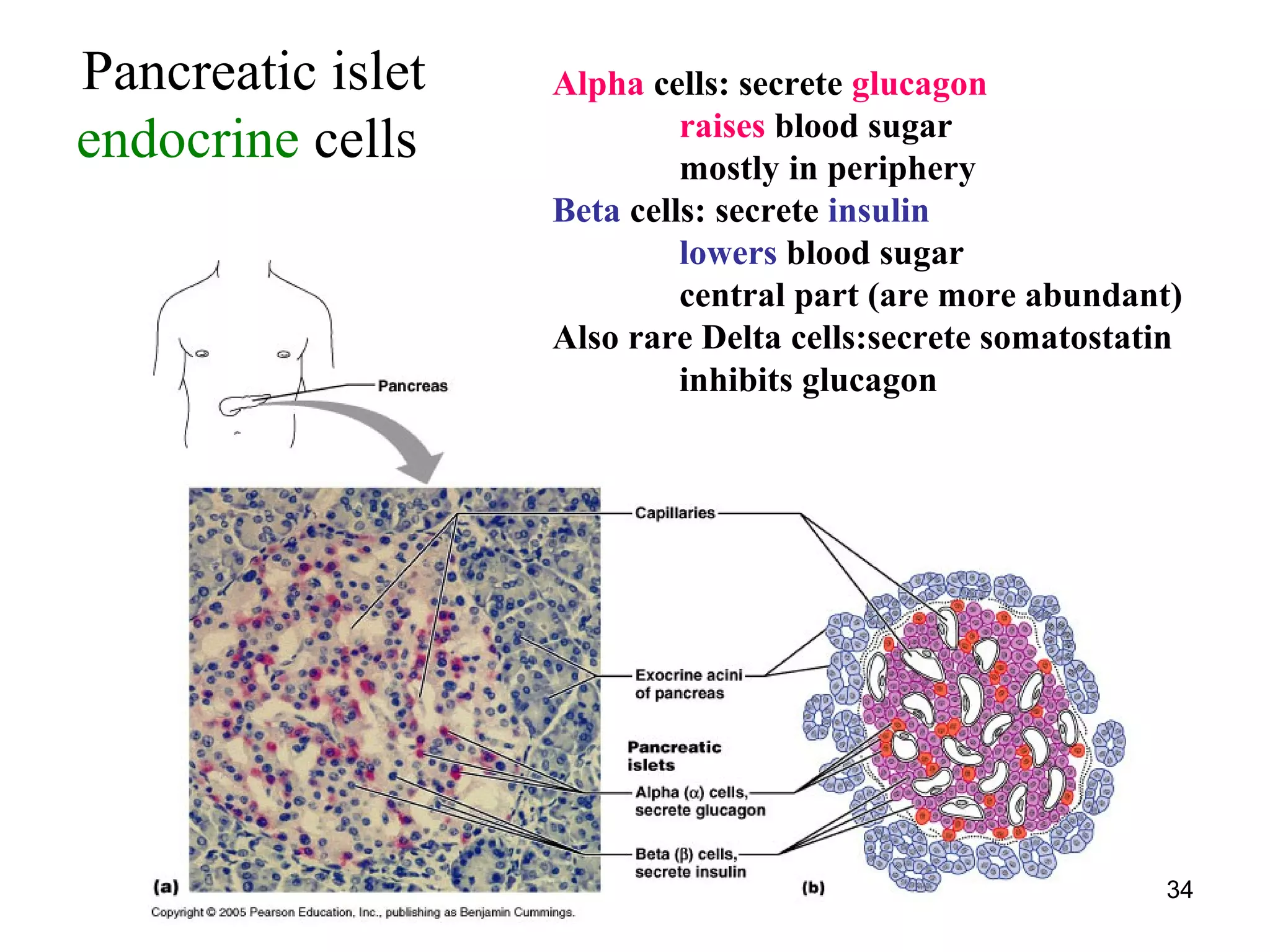 Pancreatic islet endocrine cells

Alpha cells: secrete glucagon
raises blood sugar
mostly in periphery
Beta cells: secrete insulin
lowers blood sugar
central part (are more abundant)
Also rare Delta cells:secrete somatostatin
inhibits glucagon

Pancreas

Capillaries

Exocrine acini of pancreas

Pancreatic islets

Alpha ($\alpha$) cells, secrete glucagon

Beta ($\beta$) cells, secrete insulin

(a)

(b)

34

Copyright © 2005 Pearson Education, Inc., publishing as Benjamin Cummings.